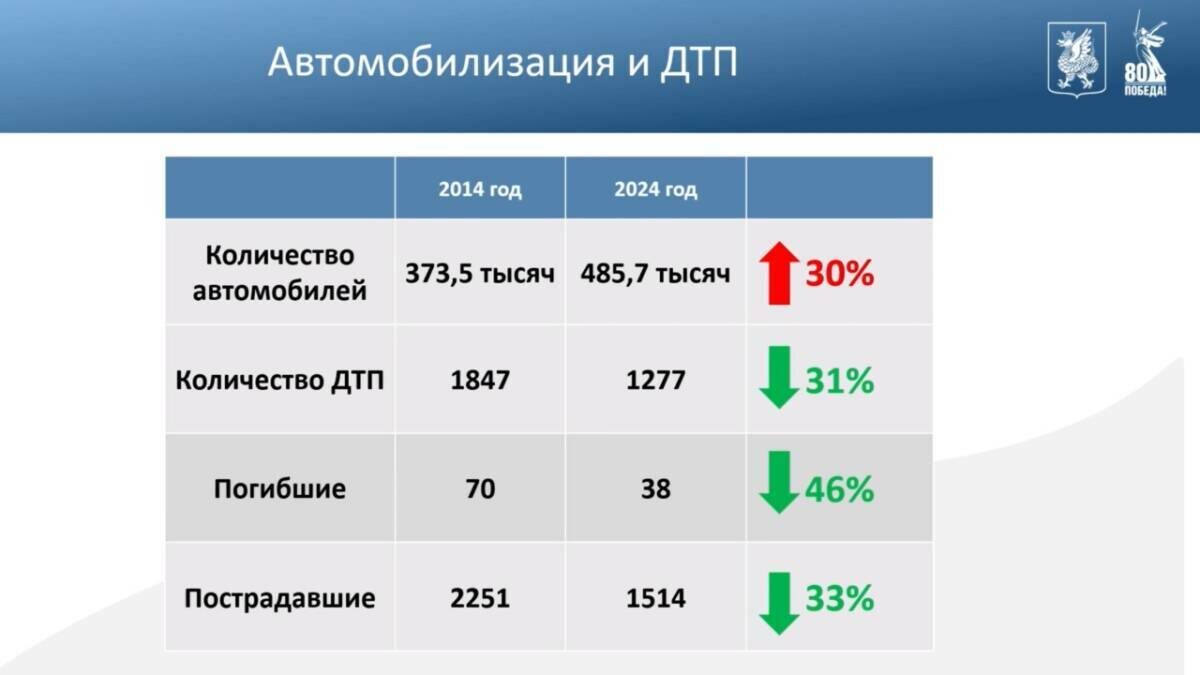 Автомобилизация и ДТП

80 ПОБЕДА!

|  | 2014 год | 2024 год |  |
|---|---|---|---|
| Количество автомобилей | 373,5 тысяч | 485,7 тысяч | 30% |
| Количество ДТП | 1847 | 1277 | 31% |
| Погибшие | 70 | 38 | 46% |
| Пострадавшие | 2251 | 1514 | 33% |